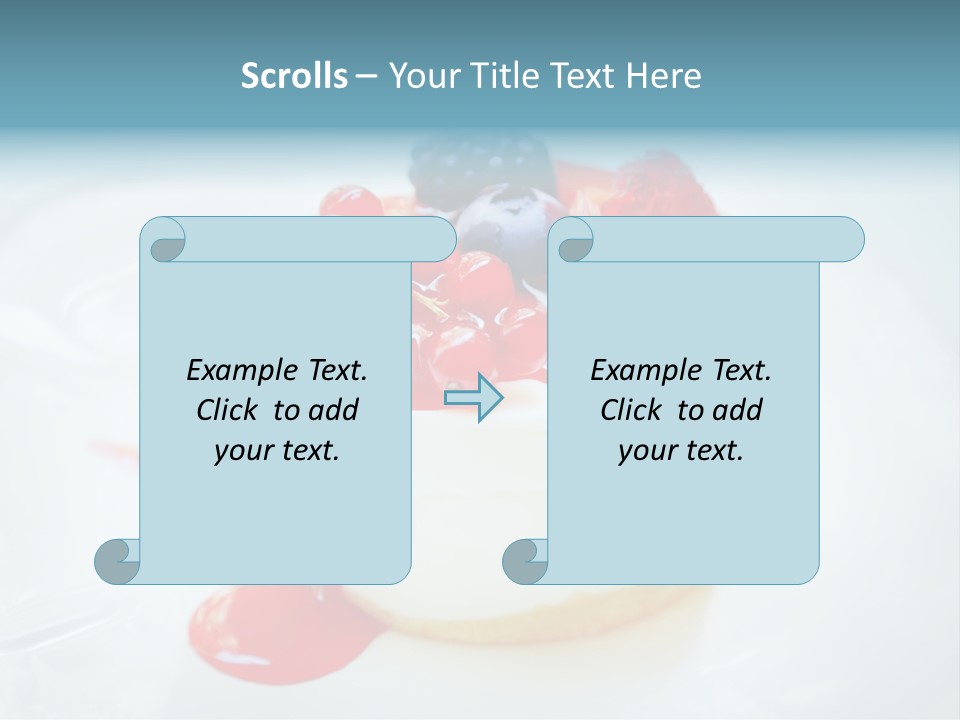 Scrolls – Your Title Text Here

Example Text.
Click to add
your text.

Example Text.
Click to add
your text.